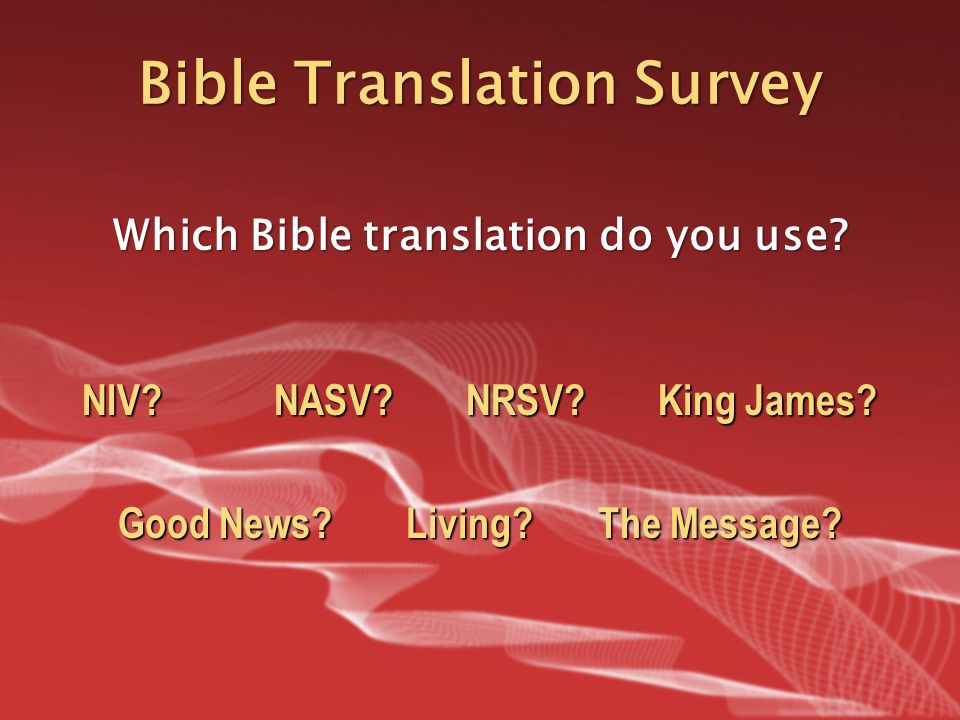 Bible Translation Survey

Which Bible translation do you use?

NIV? NASV? NRSV? King James?

Good News? Living? The Message?